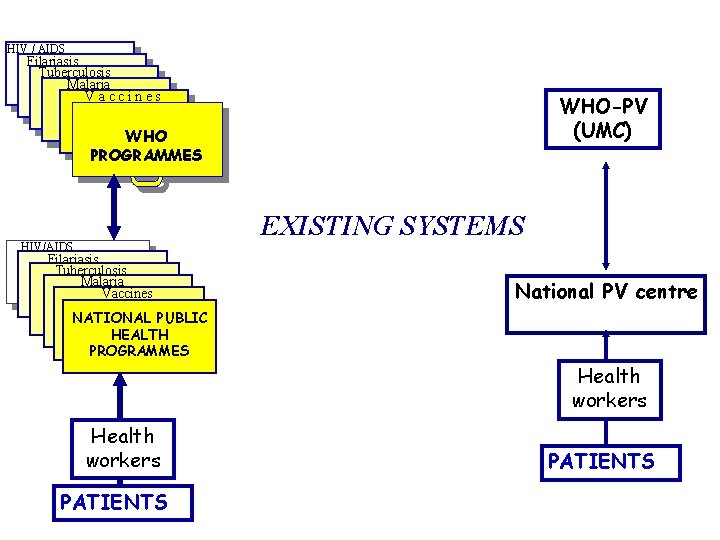 HIV / AIDS
Filariasis
Tuberculosis
Malaria
Vaccines
WHO PROGRAMMES

HIV/AIDS
Filariasis
Tuberculosis
Malaria
Vaccines
NATIONAL PUBLIC HEALTH PROGRAMMES

Health workers
PATIENTS

EXISTING SYSTEMS

WHO-PV (UMC)

National PV centre

Health workers
PATIENTS